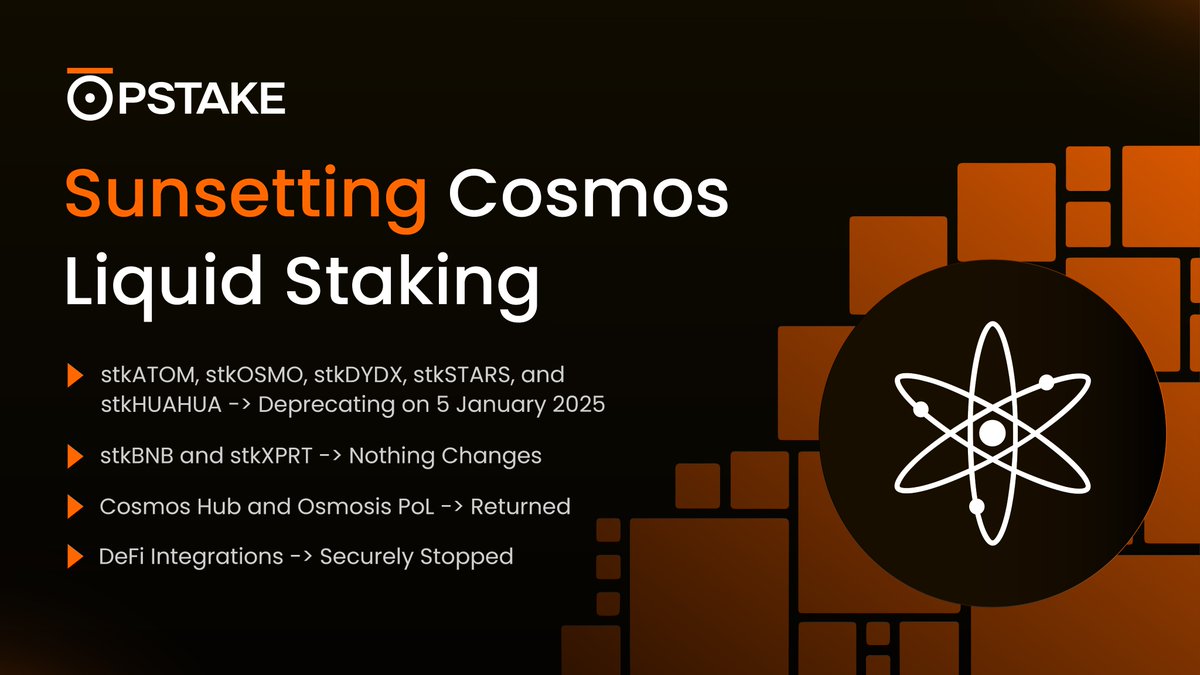 PSTAKE

Sunsetting Cosmos Liquid Staking

stkATOM, stkOSMO, stkDYDX, stkSTARS, and stkHUAHUA -> Deprecating on 5 January 2025

stkBNB and stkXPRT -> Nothing Changes

Cosmos Hub and Osmosis PoL -> Returned

DeFi Integrations -> Securely Stopped